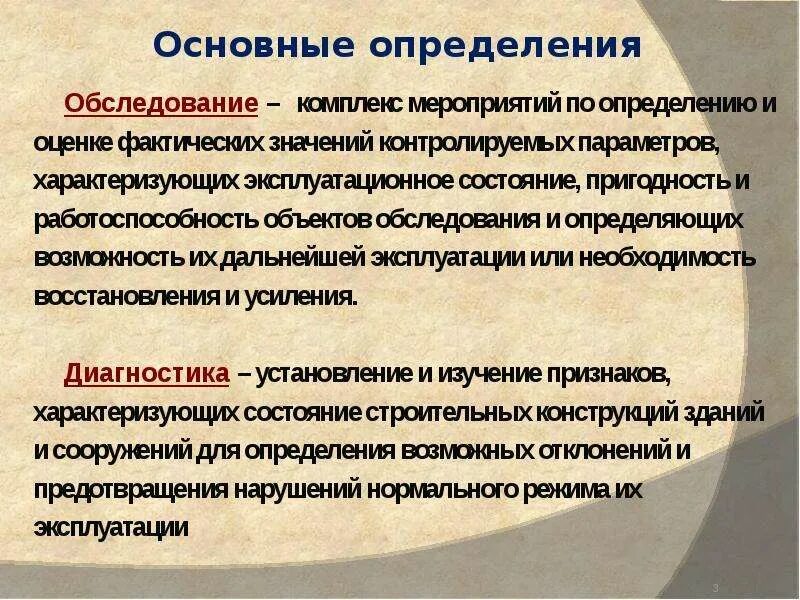 Основные определения

Обследование – комплекс мероприятий по определению и оценке фактических значений контролируемых параметров, характеризующих эксплуатационное состояние, пригодность и работоспособность объектов обследования и определяющих возможность их дальнейшей эксплуатации или необходимость восстановления и усиления.

Диагностика – установление и изучение признаков, характеризующих состояние строительных конструкций зданий и сооружений для определения возможных отклонений и предотвращения нарушений нормального режима их эксплуатации

3